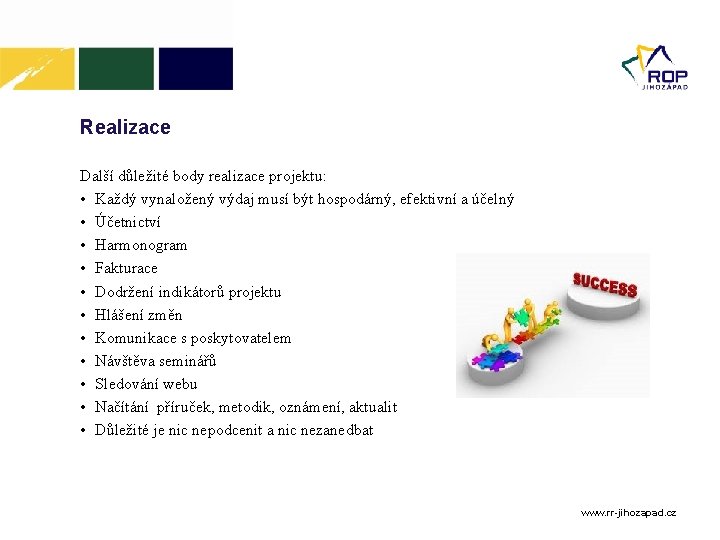 ROP
JIHOZÁPAD

Realizace

Další důležité body realizace projektu:
• Každý vynaložený výdaj musí být hospodárný, efektivní a účelný
• Účetnictví
• Harmonogram
• Fakturace
• Dodržení indikátorů projektu
• Hlášení změn
• Komunikace s poskytovatelem
• Návštěva seminářů
• Sledování webu
• Načítání příruček, metodik, oznámení, aktualit
• Důležité je nic nepodcenit a nic nezanedbat

SUCCESS

www.rr-jihozapad.cz